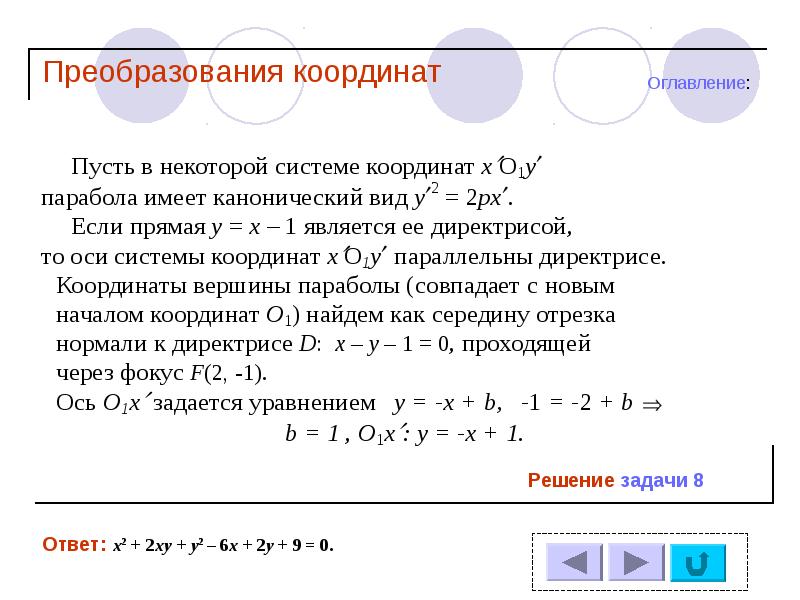 Преобразования координат

Оглавление:

Пусть в некоторой системе координат $x'O_1y'$ парабола имеет канонический вид $y'^2 = 2px'$.

Если прямая $y = x - 1$ является ее директрисой, то оси системы координат $x'O_1y'$ параллельны директрисе.

Координаты вершины параболы (совпадает с новым началом координат $O_1$) найдем как середину отрезка нормали к директрисе $D$: $x - y - 1 = 0$, проходящей через фокус $F(2, -1)$.

Ось $O_1x'$ задается уравнением $y = -x + b$, $-1 = -2 + b \Rightarrow$

$b = 1$, $O_1x'$: $y = -x + 1$.

Решение задачи 8

Ответ: $x^2 + 2xy + y^2 - 6x + 2y + 9 = 0$.